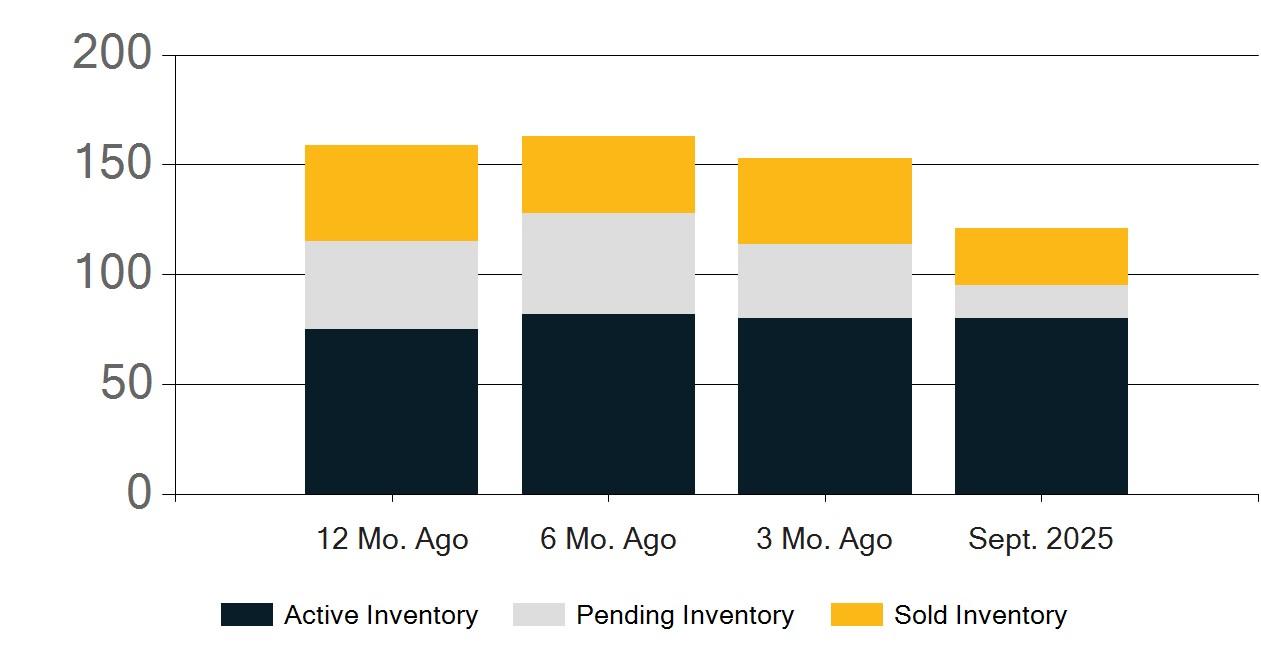 200
150
100
50
0

12 Mo. Ago
6 Mo. Ago
3 Mo. Ago
Sept. 2025

Active Inventory
Pending Inventory
Sold Inventory